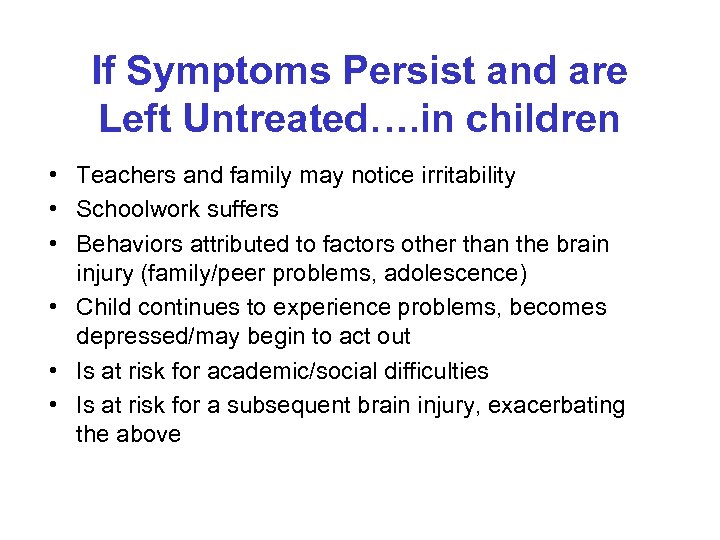 If Symptoms Persist and are Left Untreated….in children

• Teachers and family may notice irritability
• Schoolwork suffers
• Behaviors attributed to factors other than the brain injury (family/peer problems, adolescence)
• Child continues to experience problems, becomes depressed/may begin to act out
• Is at risk for academic/social difficulties
• Is at risk for a subsequent brain injury, exacerbating the above